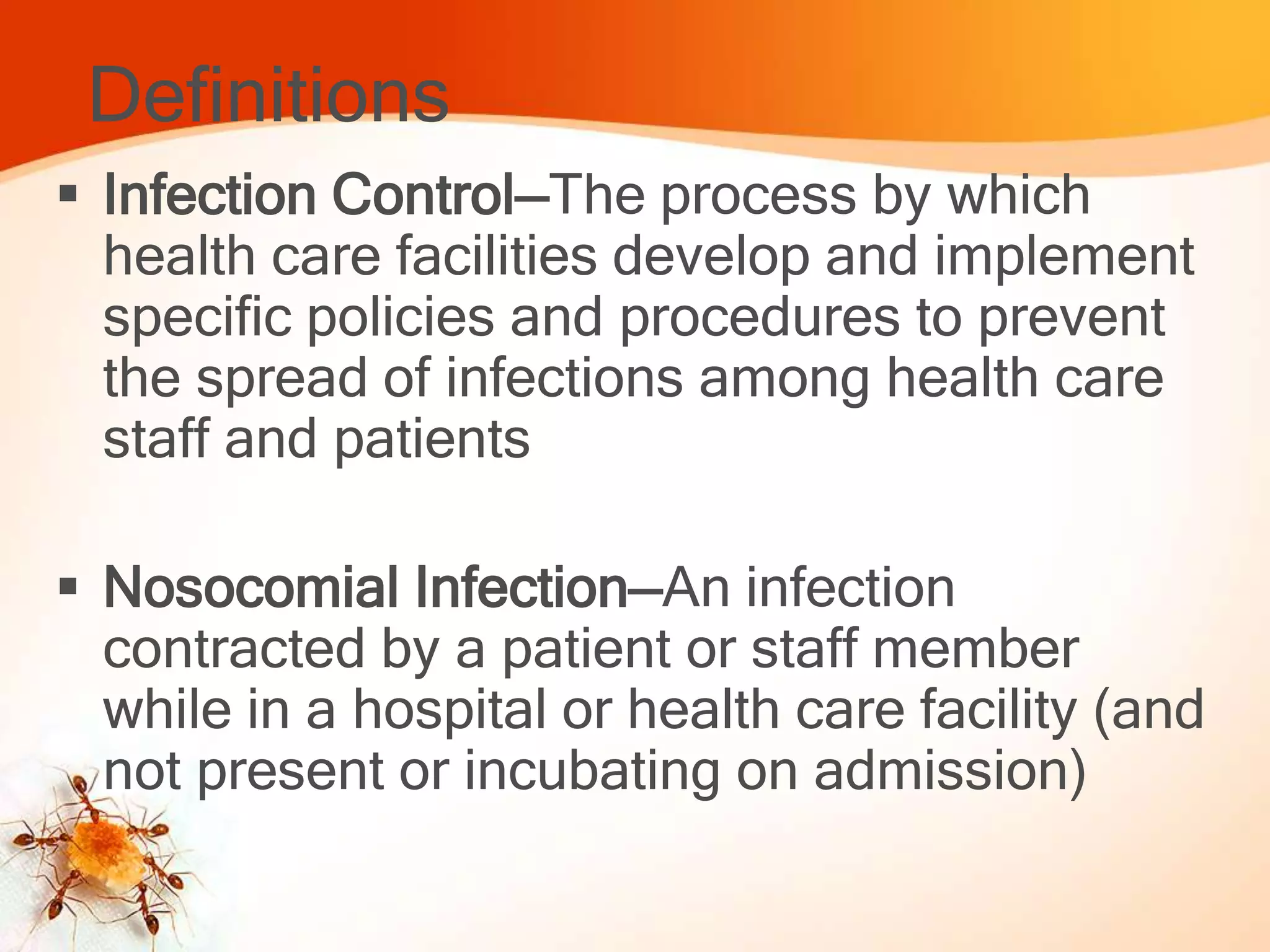 Definitions

▪ Infection Control—The process by which health care facilities develop and implement specific policies and procedures to prevent the spread of infections among health care staff and patients

▪ Nosocomial Infection—An infection contracted by a patient or staff member while in a hospital or health care facility (and not present or incubating on admission)